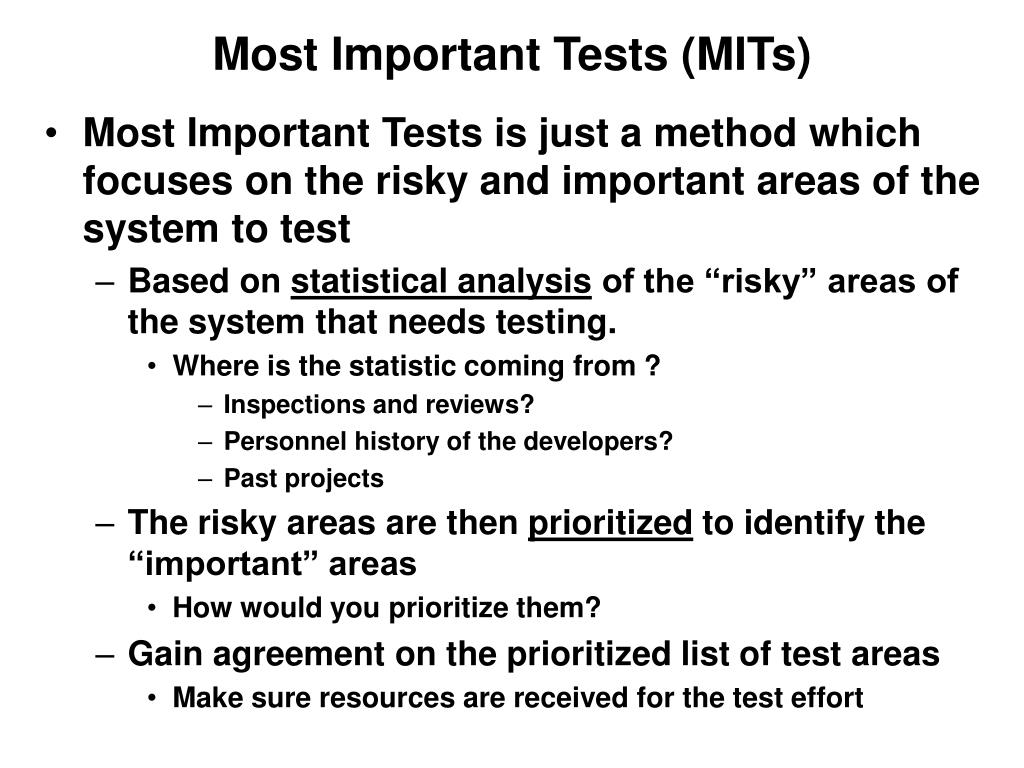 Most Important Tests (MITs)

• Most Important Tests is just a method which focuses on the risky and important areas of the system to test

– Based on statistical analysis of the “risky” areas of the system that needs testing.

• Where is the statistic coming from ?

– Inspections and reviews?

– Personnel history of the developers?

– Past projects

– The risky areas are then prioritized to identify the “important” areas

• How would you prioritize them?

– Gain agreement on the prioritized list of test areas

• Make sure resources are received for the test effort